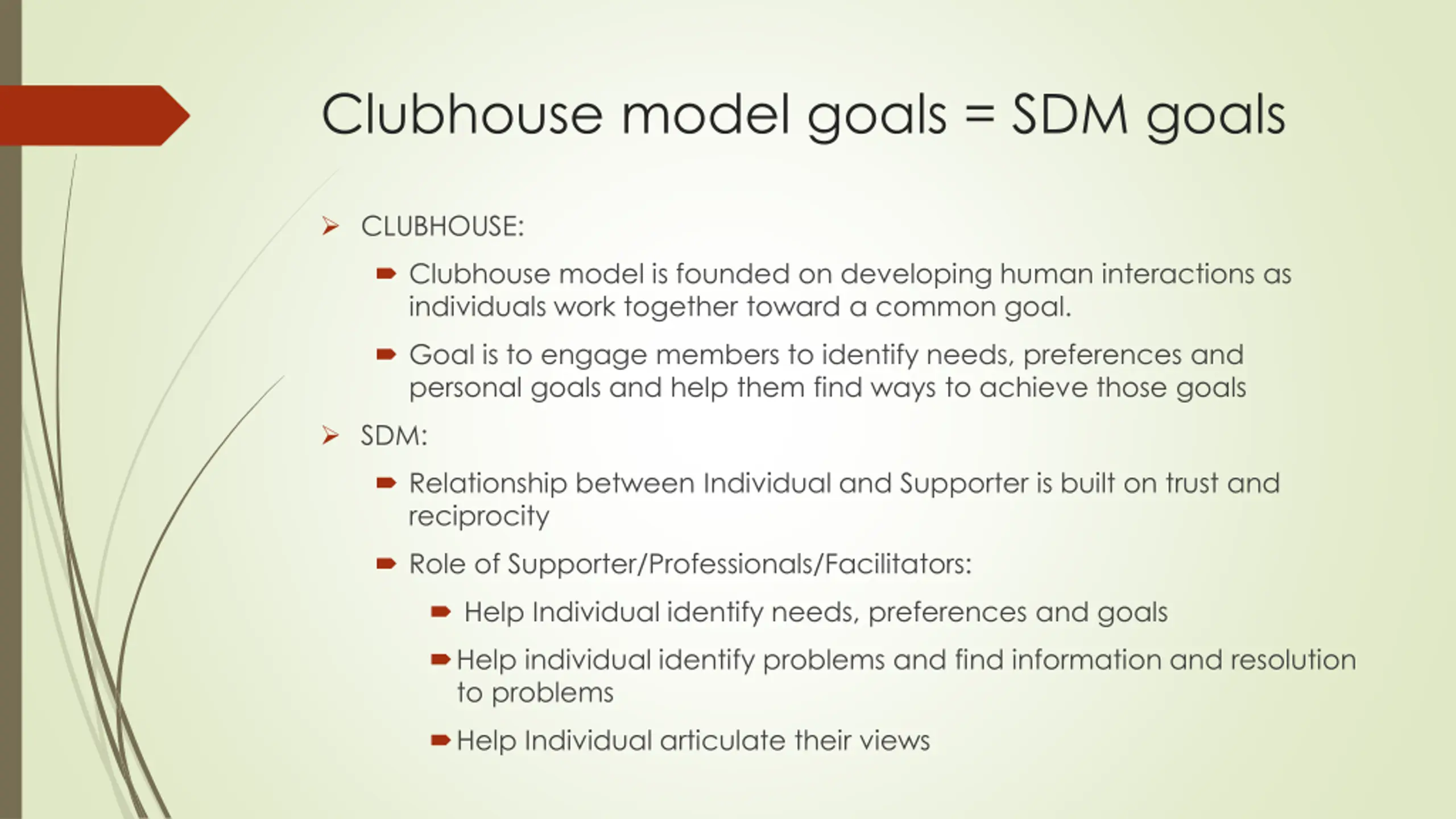 Clubhouse model goals = SDM goals

CLUBHOUSE:

Clubhouse model is founded on developing human interactions as individuals work together toward a common goal.

Goal is to engage members to identify needs, preferences and personal goals and help them find ways to achieve those goals

SDM:

Relationship between Individual and Supporter is built on trust and reciprocity

Role of Supporter/Professionals/Facilitators:

Help Individual identify needs, preferences and goals

Help individual identify problems and find information and resolution to problems

Help Individual articulate their views